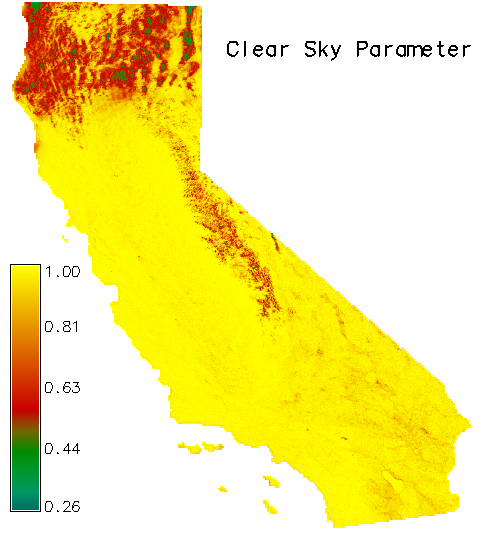 Clear Sky Parameter

1.00
0.81
0.63
0.44
0.26